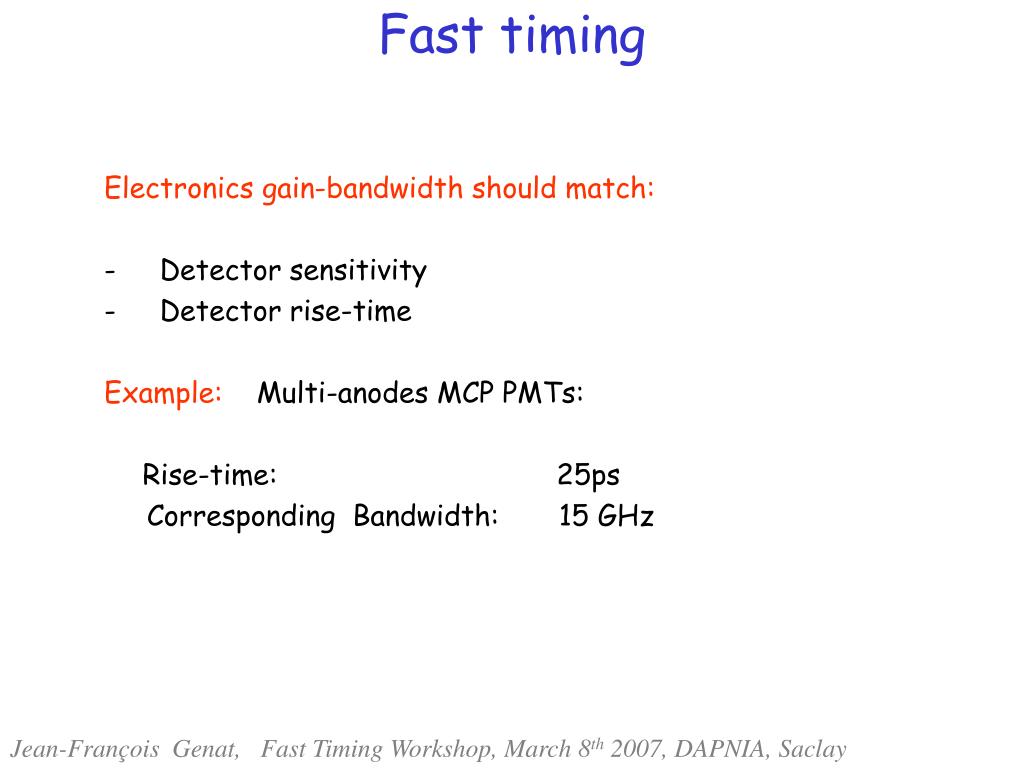 Fast timing

Electronics gain-bandwidth should match:

- Detector sensitivity
- Detector rise-time

Example: Multi-anodes MCP PMTs:

Rise-time: 25ps
Corresponding Bandwidth: 15 GHz

Jean-François Genat, Fast Timing Workshop, March 8$^{th}$ 2007, DAPNIA, Saclay